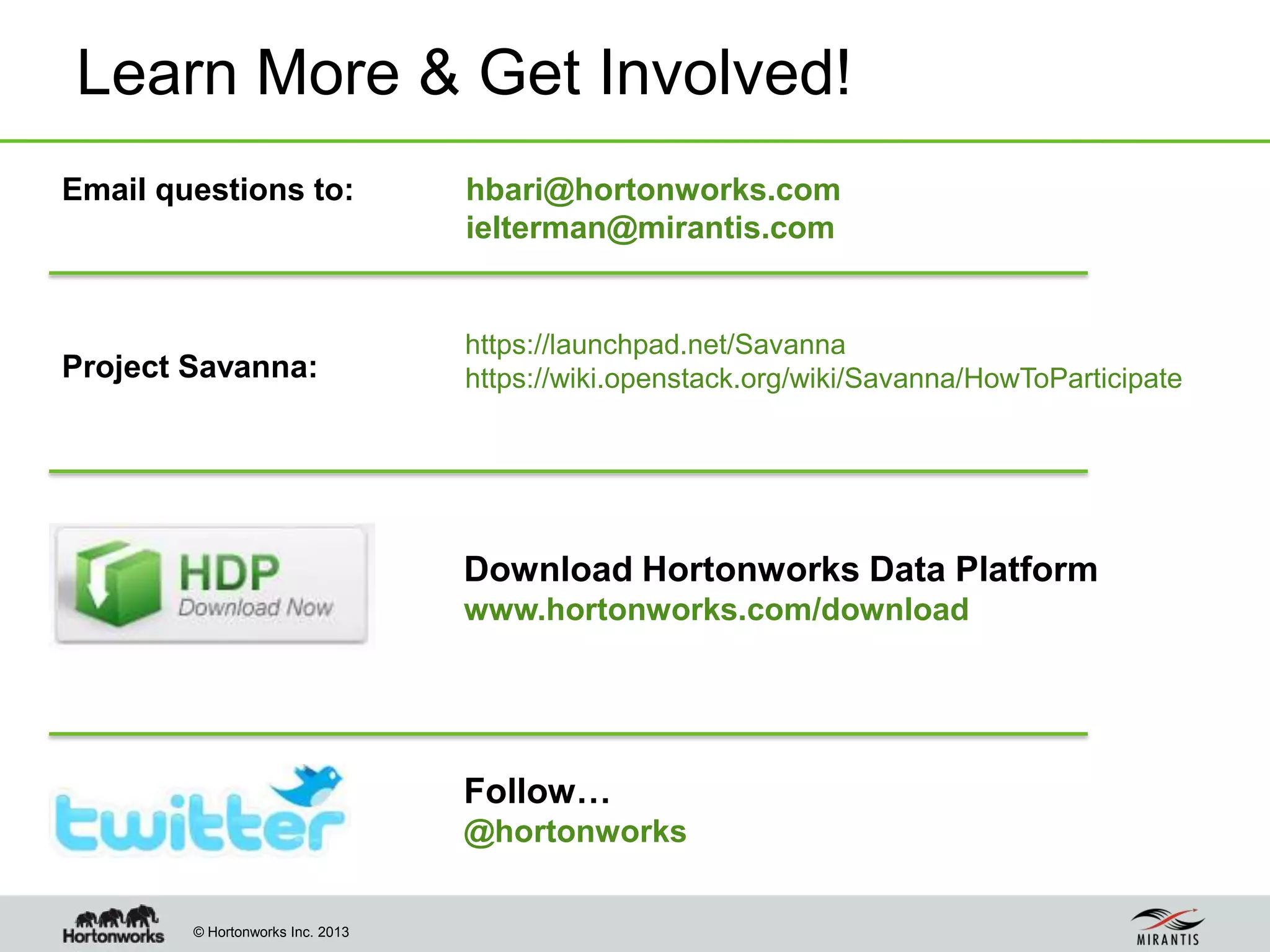 Learn More & Get Involved!

Email questions to:

hbari@hortonworks.com
ielterman@mirantis.com

Project Savanna:

https://launchpad.net/Savanna
https://wiki.openstack.org/wiki/Savanna/HowToParticipate

HDP
Download Now

Download Hortonworks Data Platform
www.hortonworks.com/download

twitter

Follow…
@hortonworks

Hortonworks

© Hortonworks Inc. 2013

MIRANTIS